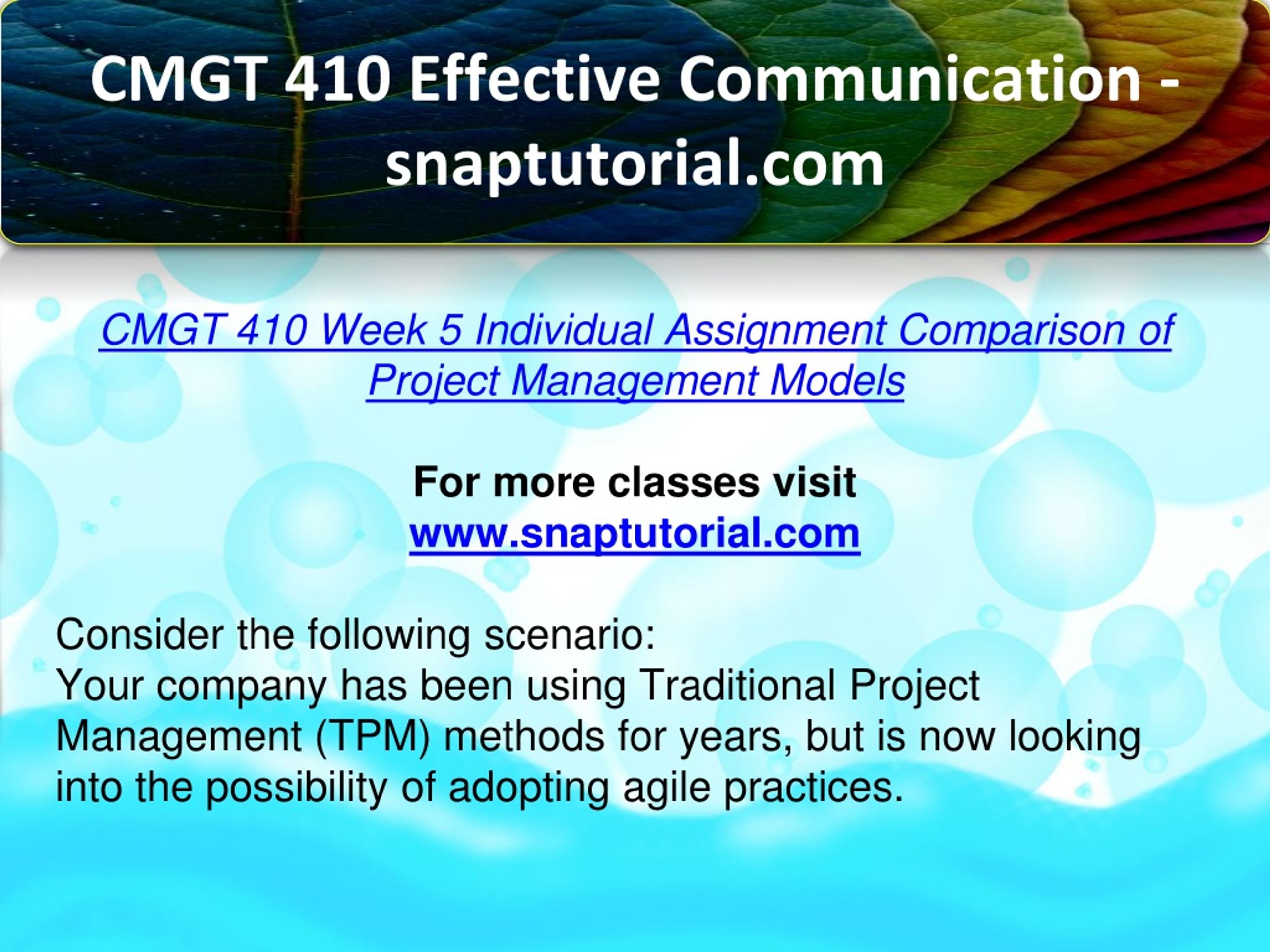 CMGT 410 Effective Communication - snaptutorial.com

CMGT 410 Week 5 Individual Assignment Comparison of Project Management Models

For more classes visit
www.snaptutorial.com

Consider the following scenario:
Your company has been using Traditional Project Management (TPM) methods for years, but is now looking into the possibility of adopting agile practices.